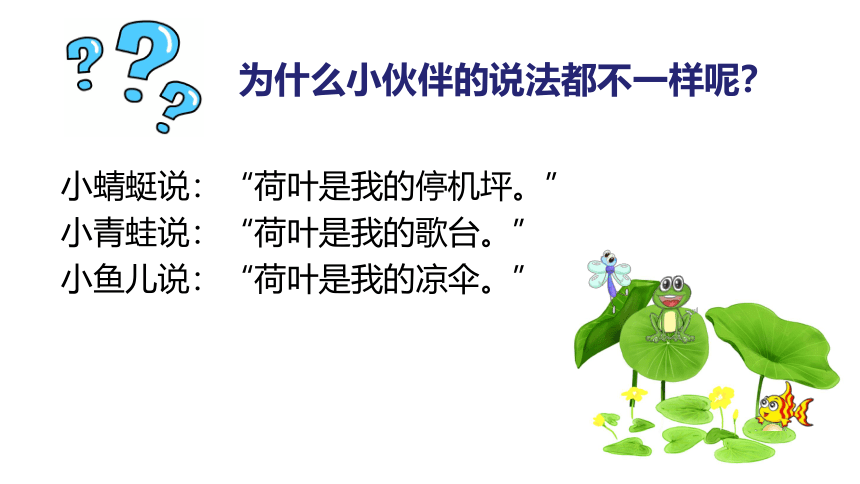 为什么小伙伴的说法都不一样呢?

小蜻蜓说：“荷叶是我的停机坪。”
小青蛙说：“荷叶是我的歌台。”
小鱼儿说：“荷叶是我的凉伞。”